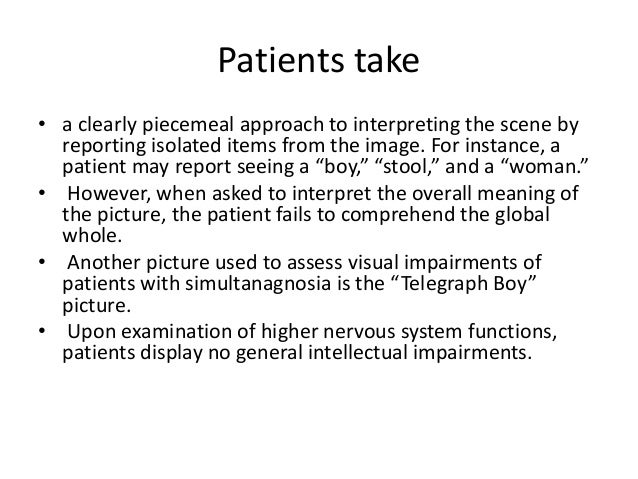 Patients take

• a clearly piecemeal approach to interpreting the scene by reporting isolated items from the image. For instance, a patient may report seeing a “boy,” “stool,” and a “woman.”
• However, when asked to interpret the overall meaning of the picture, the patient fails to comprehend the global whole.
• Another picture used to assess visual impairments of patients with simultanagnosia is the “Telegraph Boy” picture.
• Upon examination of higher nervous system functions, patients display no general intellectual impairments.